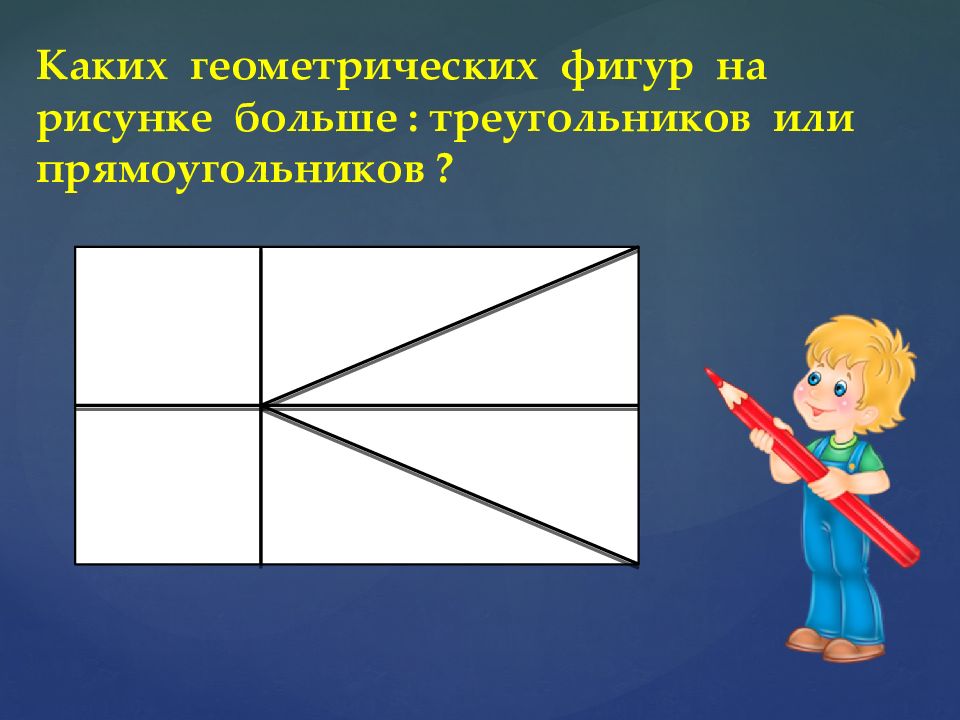 Каких геометрических фигур на рисунке больше : треугольников или прямоугольников ?